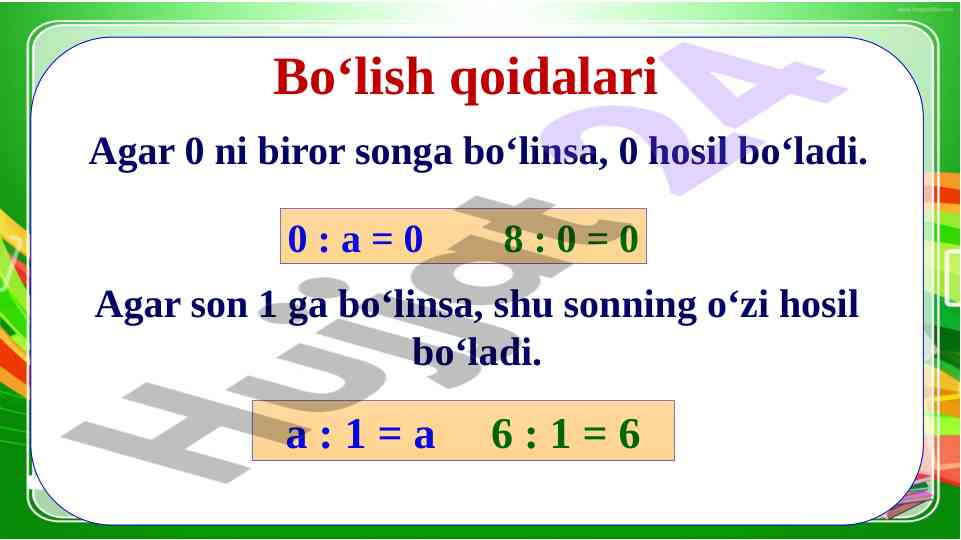 Bo‘lish qoidalari

Agar 0 ni biror songa bo‘linsa, 0 hosil bo‘ladi.

$0 : a = 0$ $8 : 0 = 0$

Agar son 1 ga bo‘linsa, shu sonning o‘zi hosil bo‘ladi.

$a : 1 = a$ $6 : 1 = 6$

Hujjat 24